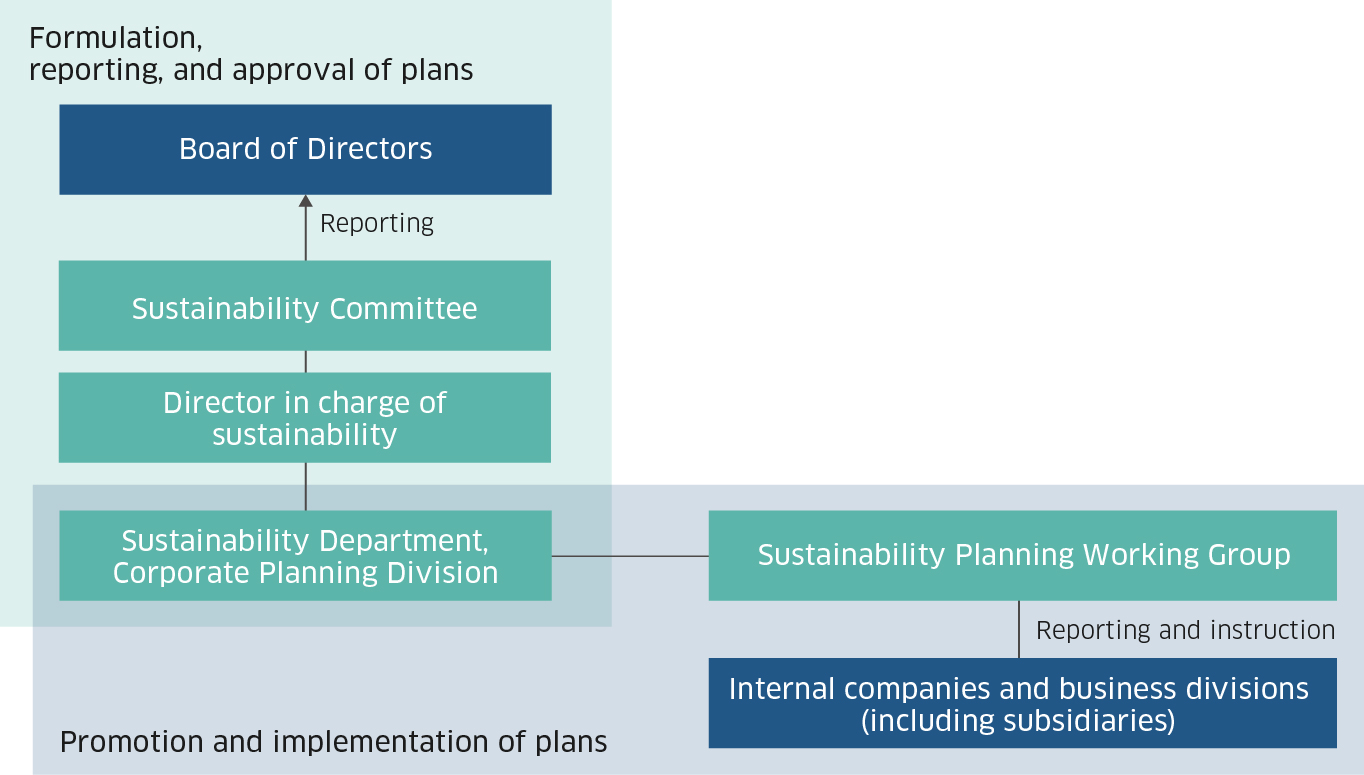 Formulation, reporting, and approval of plans

Board of Directors

Reporting

Sustainability Committee

Director in charge of sustainability

Sustainability Department, Corporate Planning Division

Sustainability Planning Working Group

Reporting and instruction

Internal companies and business divisions (including subsidiaries)

Promotion and implementation of plans